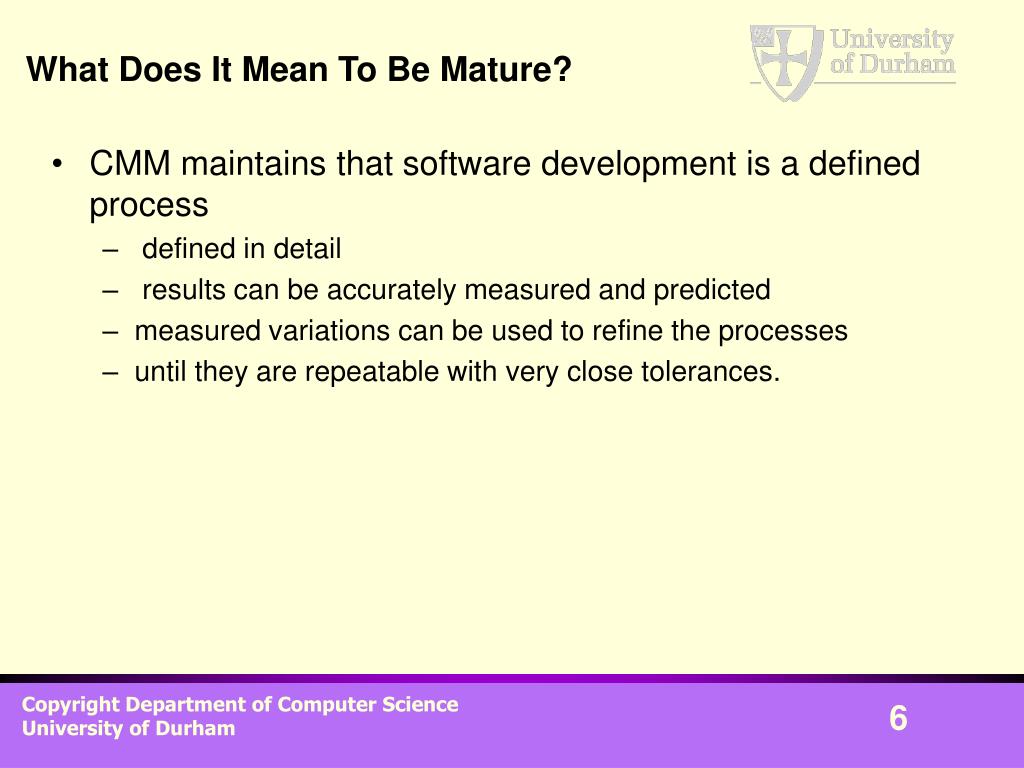 What Does It Mean To Be Mature?

University of Durham

• CMM maintains that software development is a defined process

– defined in detail

– results can be accurately measured and predicted

– measured variations can be used to refine the processes

– until they are repeatable with very close tolerances.

Copyright Department of Computer Science
University of Durham

6